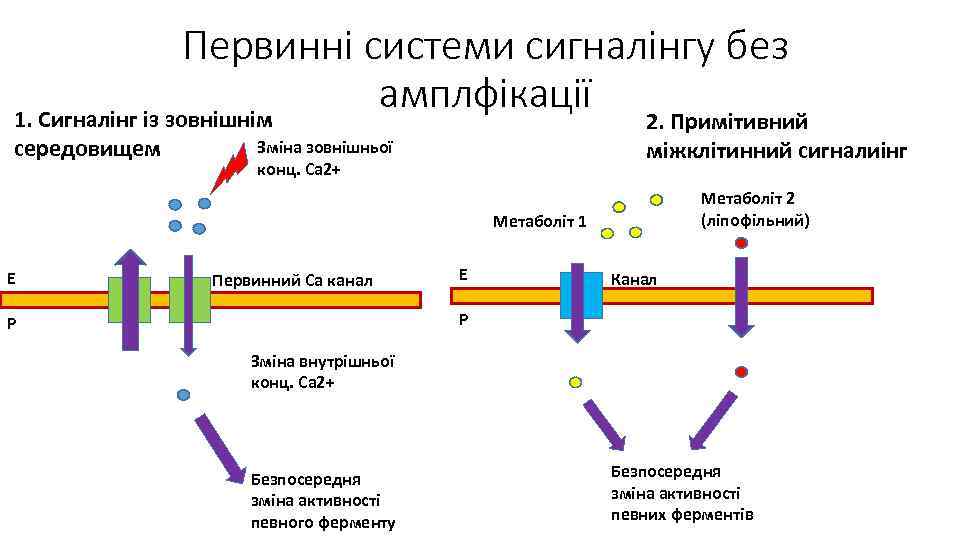 Первинні системи сигналінгу без амплфікації

1. Сигналінг із зовнішнім середовищем

Зміна зовнішньої конц. Са2+

E

Первинний Са канал

P

Зміна внутрішньої конц. Са2+

Безпосередня зміна активності певного ферменту

2. Примітивний міжклітинний сигналиінг

Метаболіт 1

Метаболіт 2 (ліпофільний)

E

Канал

P

Безпосередня зміна активності певних ферментів